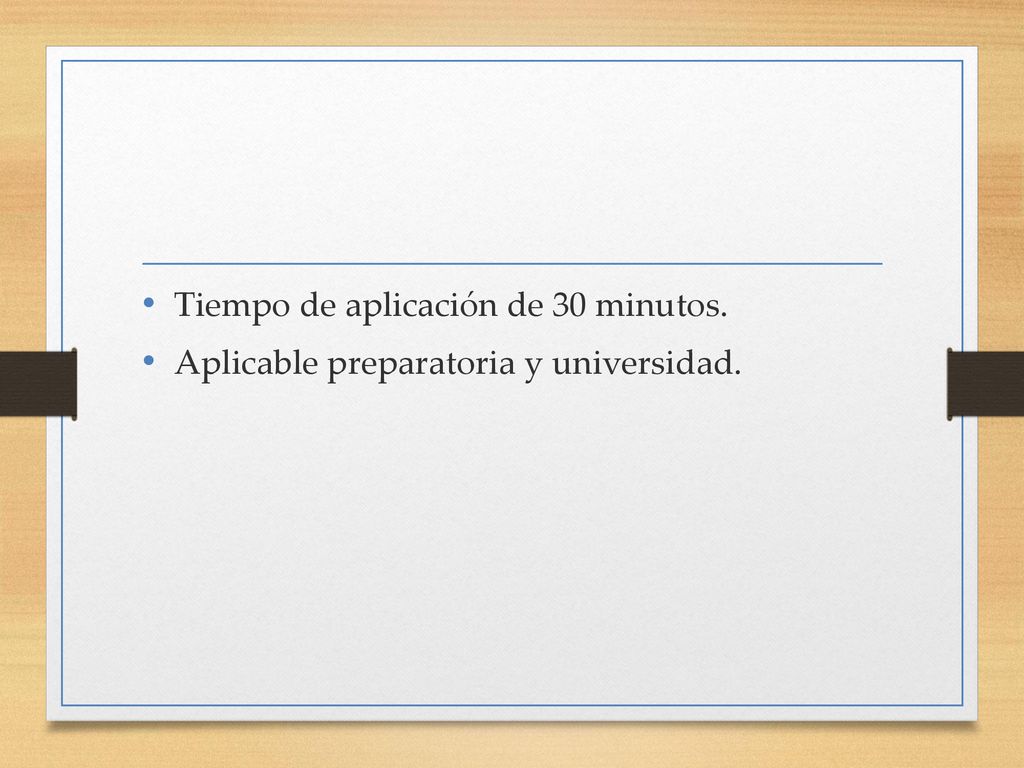 • Tiempo de aplicación de 30 minutos.
• Aplicable preparatoria y universidad.